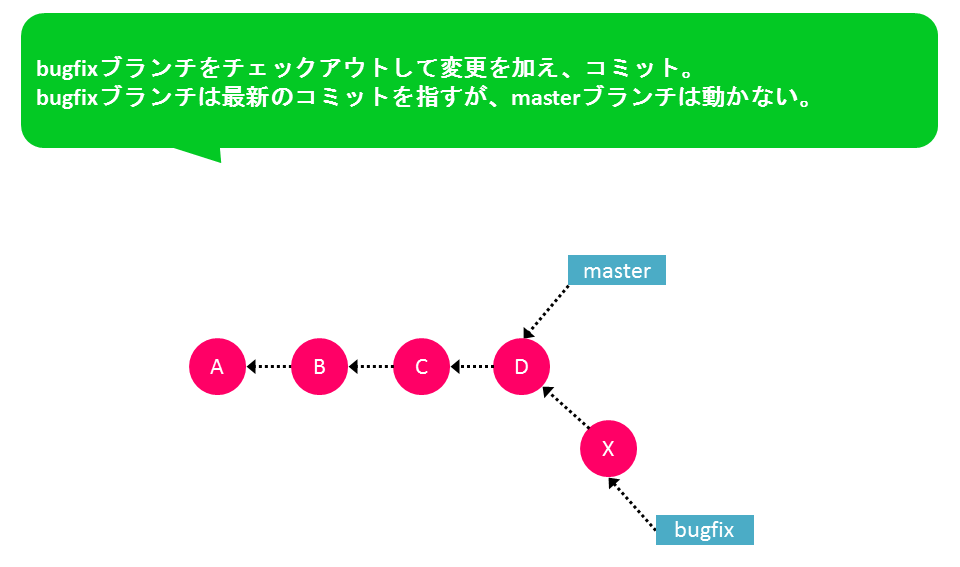 bugfixブランチをチェックアウトして変更を加え、コミット。
bugfixブランチは最新のコミットを指すが、masterブランチは動かない。

master

A B C D

X

bugfix